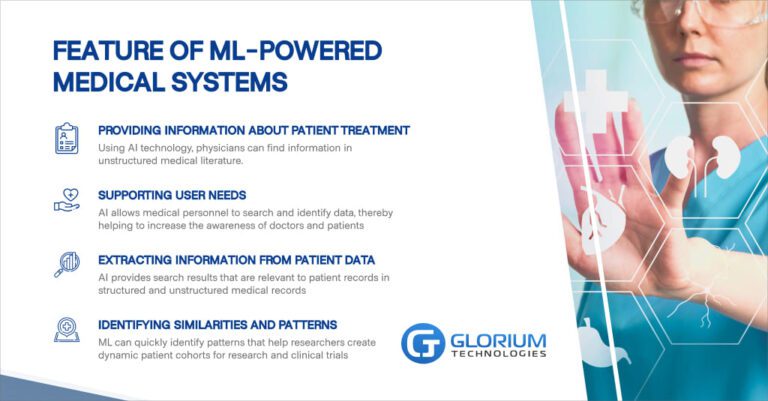 FEATURE OF ML-POWERED MEDICAL SYSTEMS

PROVIDING INFORMATION ABOUT PATIENT TREATMENT
Using AI technology, physicians can find information in unstructured medical literature.

SUPPORTING USER NEEDS
AI allows medical personnel to search and identify data, thereby helping to increase the awareness of doctors and patients

EXTRACTING INFORMATION FROM PATIENT DATA
AI provides search results that are relevant to patient records in structured and unstructured medical records

IDENTIFYING SIMILARITIES AND PATTERNS
ML can quickly identify patterns that help researchers create dynamic patient cohorts for research and clinical trials

GLORIUM TECHNOLOGIES